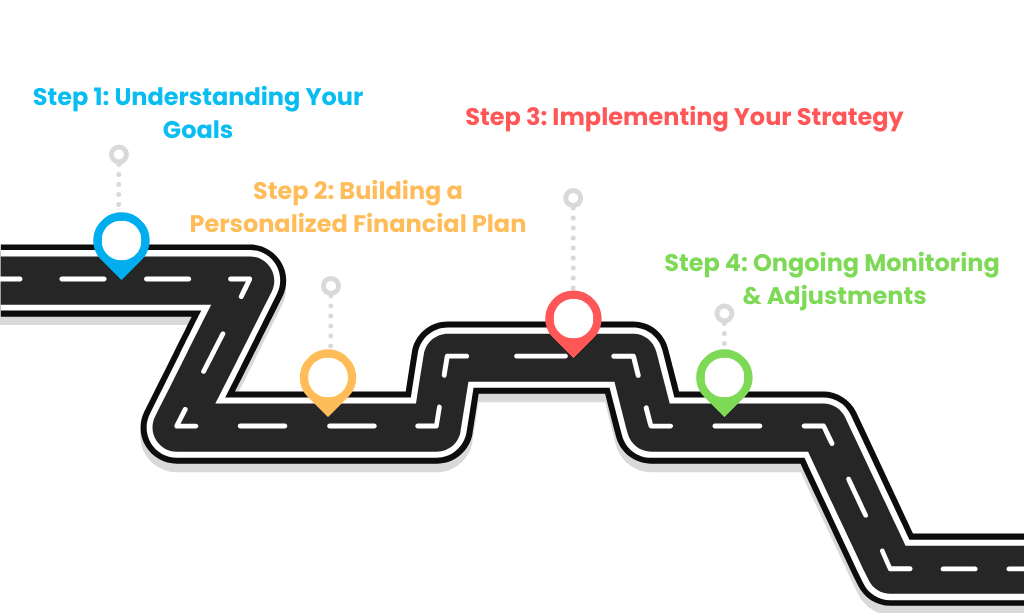 Step 1: Understanding Your Goals

Step 2: Building a Personalized Financial Plan

Step 3: Implementing Your Strategy

Step 4: Ongoing Monitoring & Adjustments